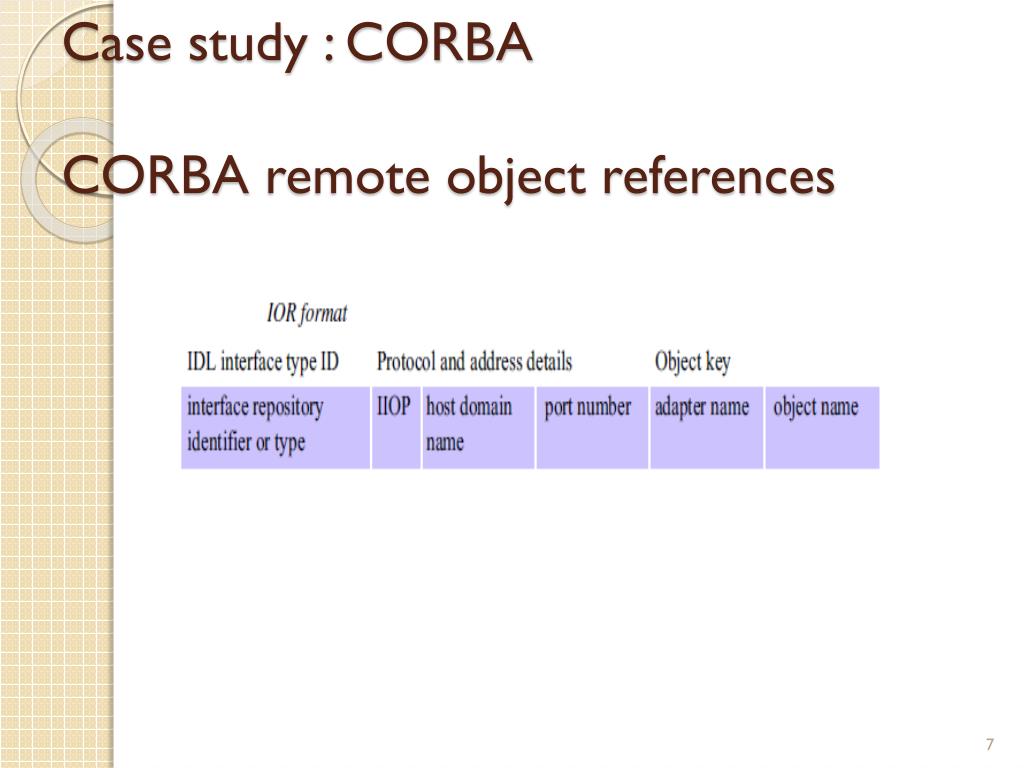 Case study : CORBA

CORBA remote object references

IOR format

| IDL interface type ID | Protocol and address details | | | Object key | |
|---|---|---|---|---|---|
| interface repository identifier or type | IIOP | host domain name | port number | adapter name | object name |

7